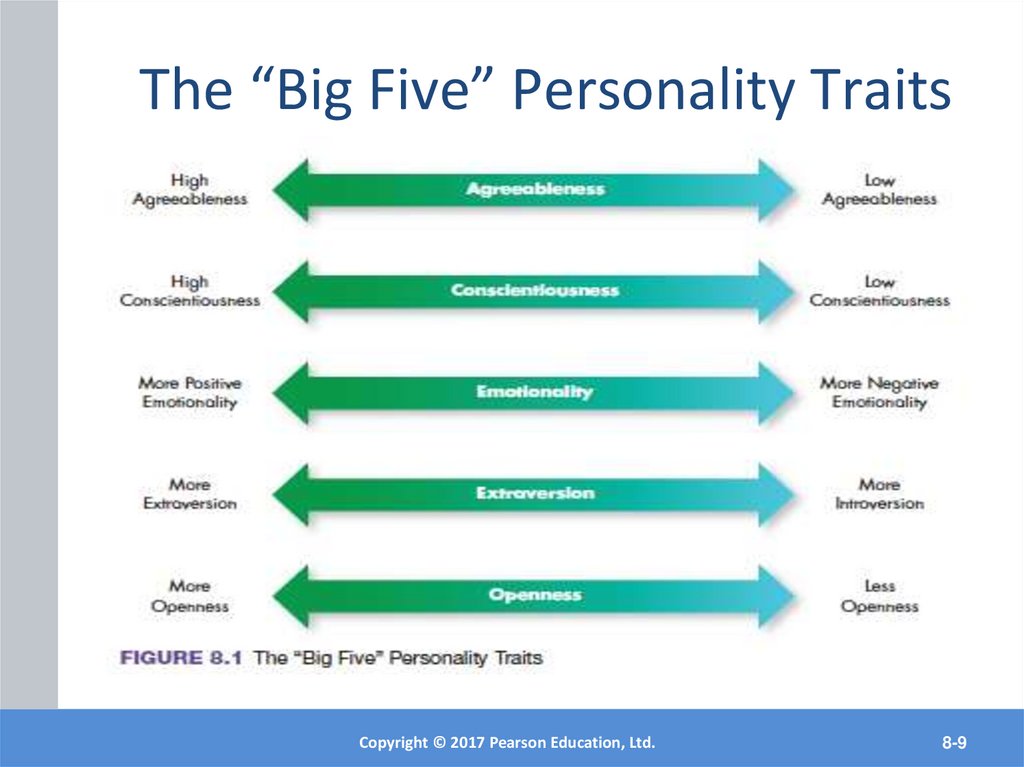 The “Big Five” Personality Traits

High Agreeableness

Agreeableness

Low Agreeableness

High Conscientiousness

Conscientiousness

Low Conscientiousness

More Positive Emotionality

Emotionality

More Negative Emotionality

More Extroversion

Extraversion

More Introversion

More Openness

Openness

Less Openness

FIGURE 8.1 The “Big Five” Personality Traits

Copyright © 2017 Pearson Education, Ltd.

8-9